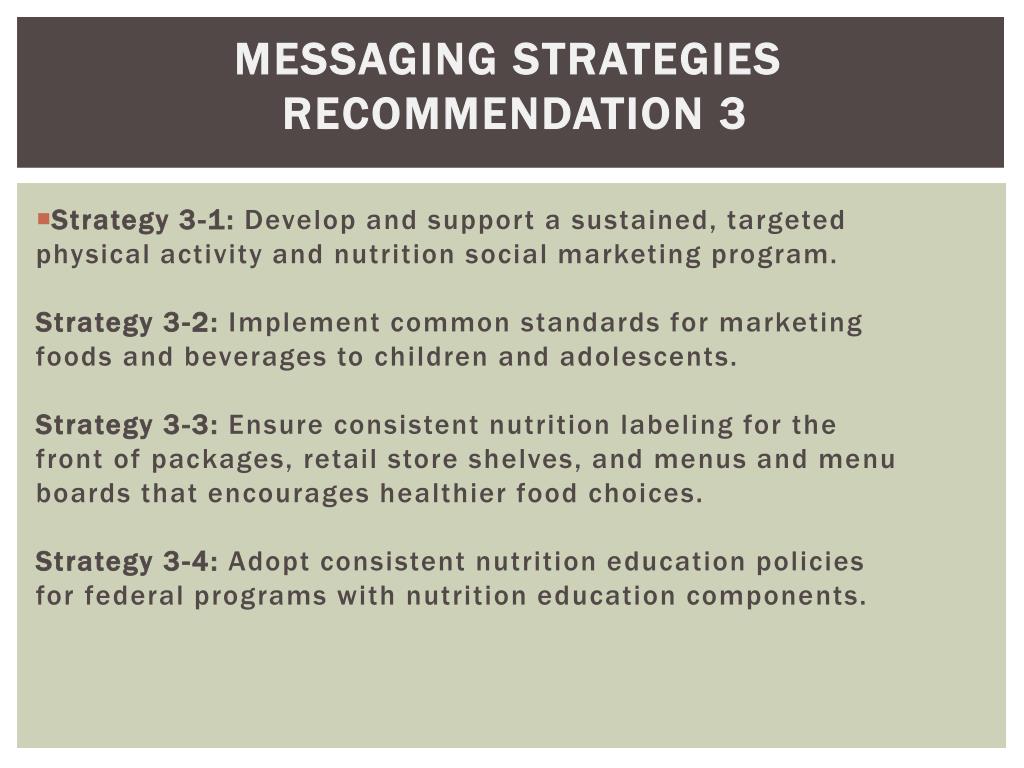 MESSAGING STRATEGIES RECOMMENDATION 3

Strategy 3-1: Develop and support a sustained, targeted physical activity and nutrition social marketing program.

Strategy 3-2: Implement common standards for marketing foods and beverages to children and adolescents.

Strategy 3-3: Ensure consistent nutrition labeling for the front of packages, retail store shelves, and menus and menu boards that encourages healthier food choices.

Strategy 3-4: Adopt consistent nutrition education policies for federal programs with nutrition education components.